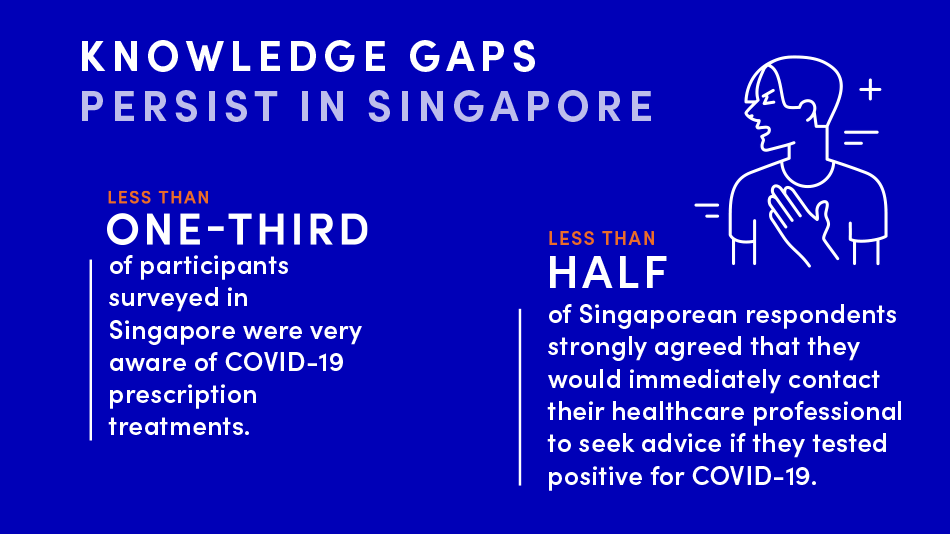 KNOWLEDGE GAPS
PERSIST IN SINGAPORE

LESS THAN
ONE-THIRD
of participants surveyed in Singapore were very aware of COVID-19 prescription treatments.

LESS THAN
HALF
of Singaporean respondents strongly agreed that they would immediately contact their healthcare professional to seek advice if they tested positive for COVID-19.